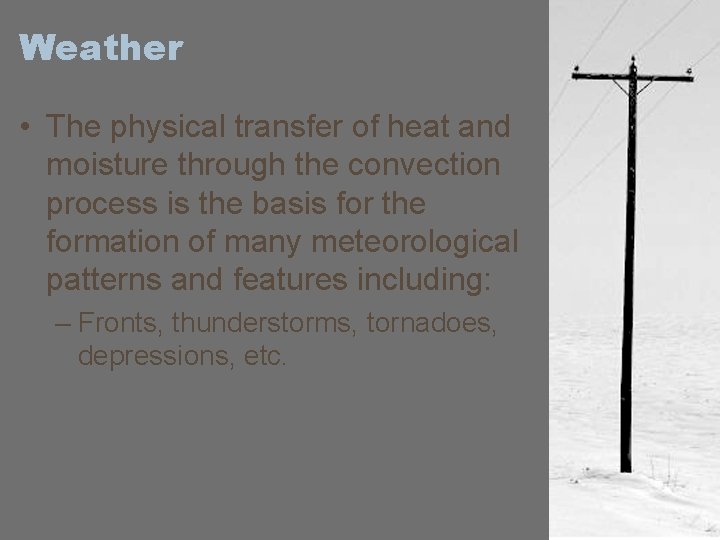 Weather

• The physical transfer of heat and moisture through the convection process is the basis for the formation of many meteorological patterns and features including:

– Fronts, thunderstorms, tornadoes, depressions, etc.